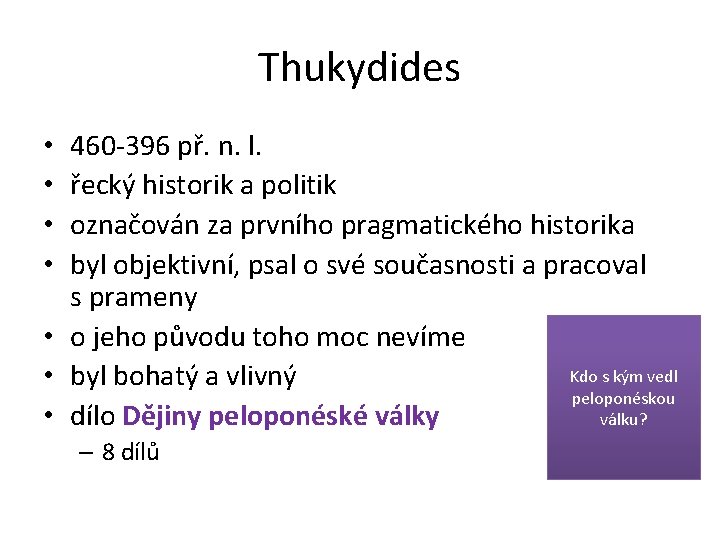 Thukydides

• 460-396 př. n. l.
• řecký historik a politik
• označován za prvního pragmatického historika
• byl objektivní, psal o své současnosti a pracoval s prameny
• o jeho původu toho moc nevíme
• byl bohatý a vlivný
• dílo Dějiny peloponéské války
– 8 dílů

Kdo s kým vedl peloponéskou válku?